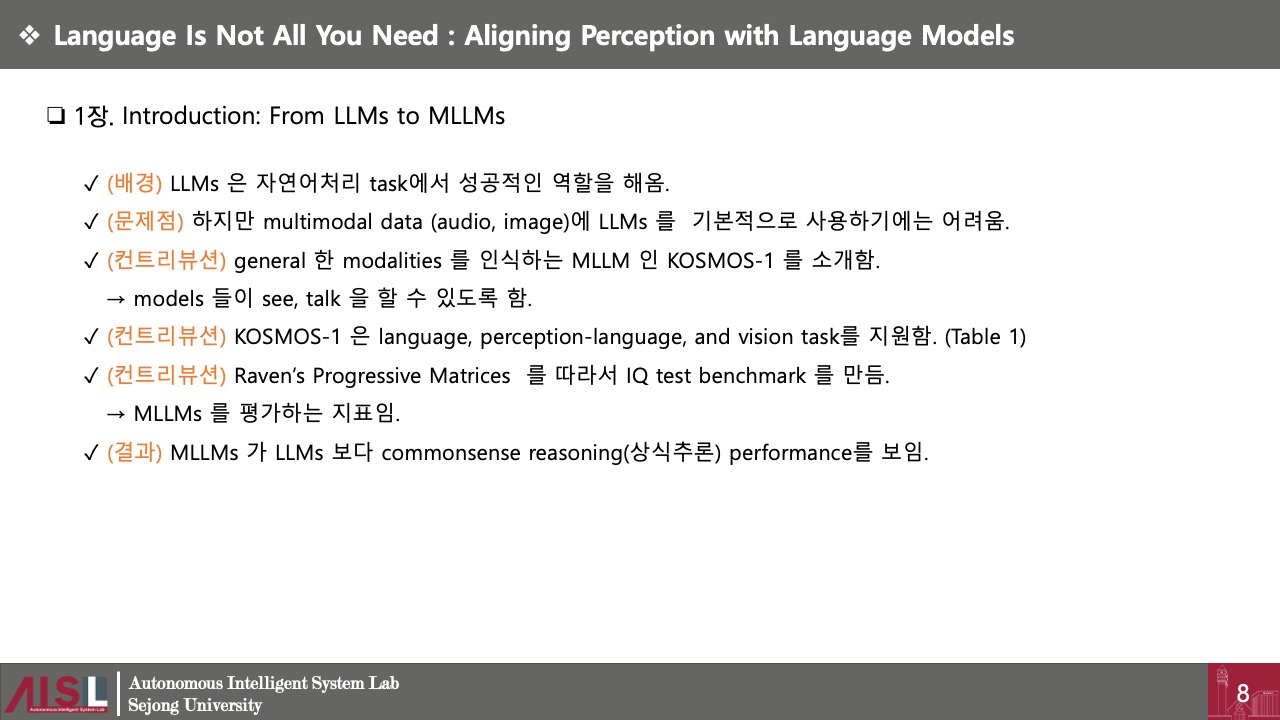 ❖ Language Is Not All You Need : Aligning Perception with Language Models

❑ 1장. Introduction: From LLMs to MLLMs

✓ (배경) LLMs 은 자연어처리 task에서 성공적인 역할을 해옴.

✓ (문제점) 하지만 multimodal data (audio, image)에 LLMs 를 기본적으로 사용하기에는 어려움.

✓ (컨트리뷰션) general 한 modalities 를 인식하는 MLLM 인 KOSMOS-1 를 소개함.

→ models 들이 see, talk 을 할 수 있도록 함.

✓ (컨트리뷰션) KOSMOS-1 은 language, perception-language, and vision task를 지원함. (Table 1)

✓ (컨트리뷰션) Raven's Progressive Matrices 를 따라서 IQ test benchmark 를 만듬.

→ MLLMs 를 평가하는 지표임.

✓ (결과) MLLMs 가 LLMs 보다 commonsense reasoning(상식추론) performance를 보임.

AISL Autonomous Intelligent System Lab

Autonomous Intelligent System Lab
Sejong University

8